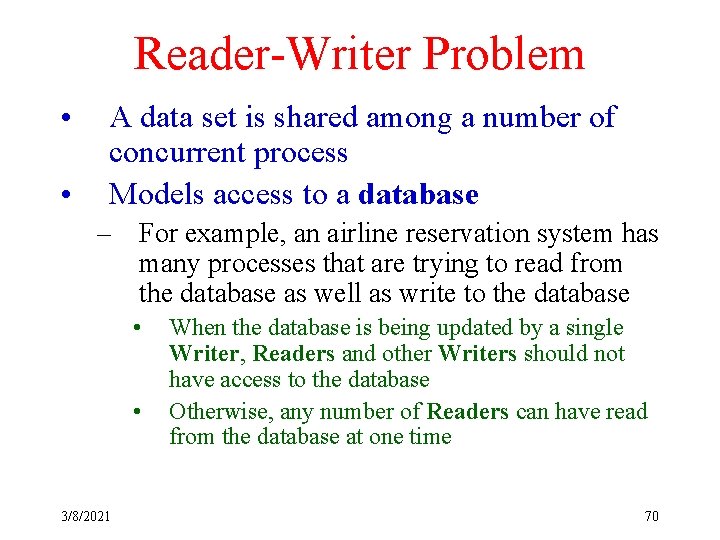 Reader-Writer Problem

• A data set is shared among a number of concurrent process

• Models access to a database

– For example, an airline reservation system has many processes that are trying to read from the database as well as write to the database

• When the database is being updated by a single Writer, Readers and other Writers should not have access to the database

• Otherwise, any number of Readers can have read from the database at one time

3/8/2021

70